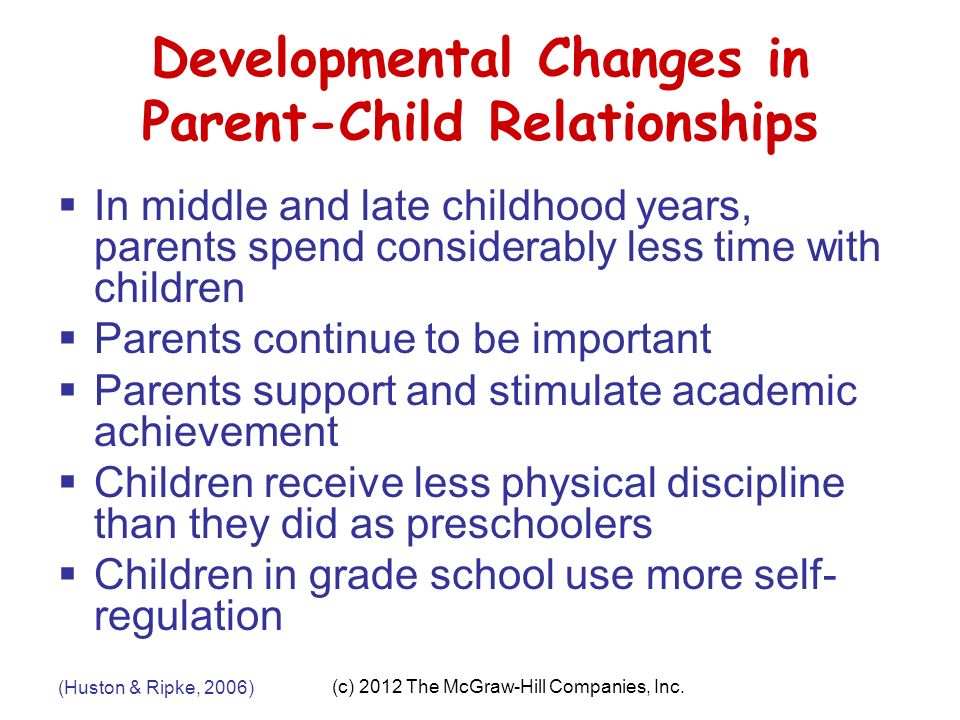 Developmental Changes in Parent-Child Relationships

▪ In middle and late childhood years, parents spend considerably less time with children
▪ Parents continue to be important
▪ Parents support and stimulate academic achievement
▪ Children receive less physical discipline than they did as preschoolers
▪ Children in grade school use more self-regulation

(Huston & Ripke, 2006)

(c) 2012 The McGraw-Hill Companies, Inc.